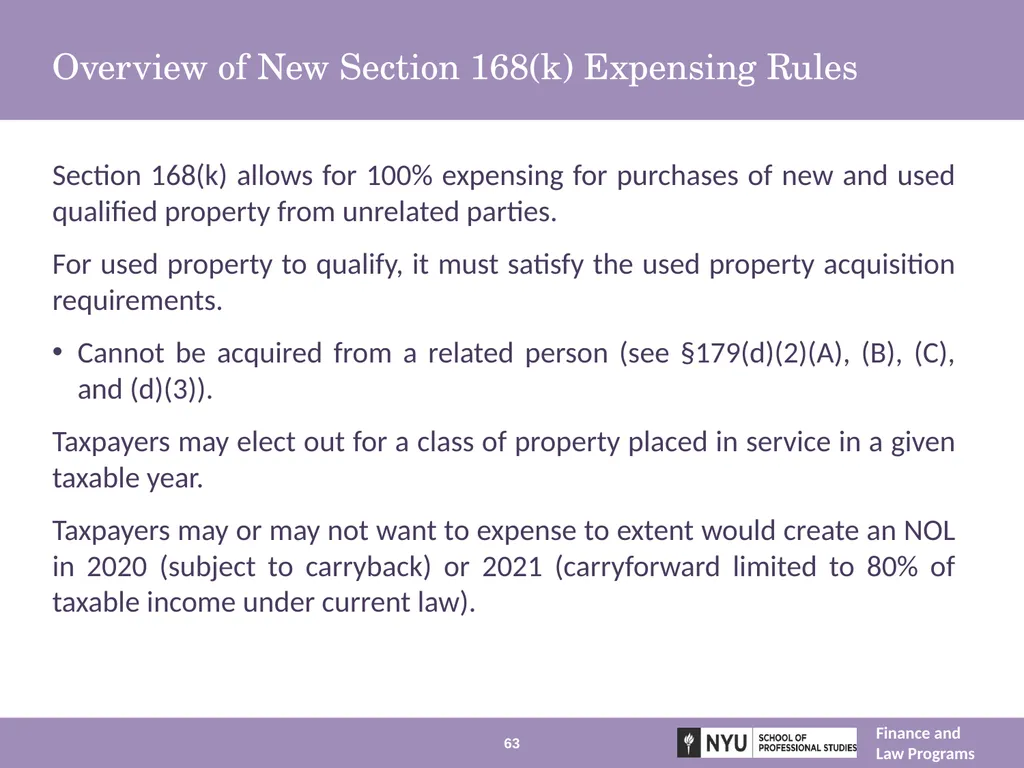 Overview of New Section 168(k) Expensing Rules

Section 168(k) allows for 100% expensing for purchases of new and used qualified property from unrelated parties.

For used property to qualify, it must satisfy the used property acquisition requirements.

• Cannot be acquired from a related person (see §179(d)(2)(A), (B), (C), and (d)(3)).

Taxpayers may elect out for a class of property placed in service in a given taxable year.

Taxpayers may or may not want to expense to extent would create an NOL in 2020 (subject to carryback) or 2021 (carryforward limited to 80% of taxable income under current law).

63

NYU SCHOOL OF PROFESSIONAL STUDIES

Finance and Law Programs